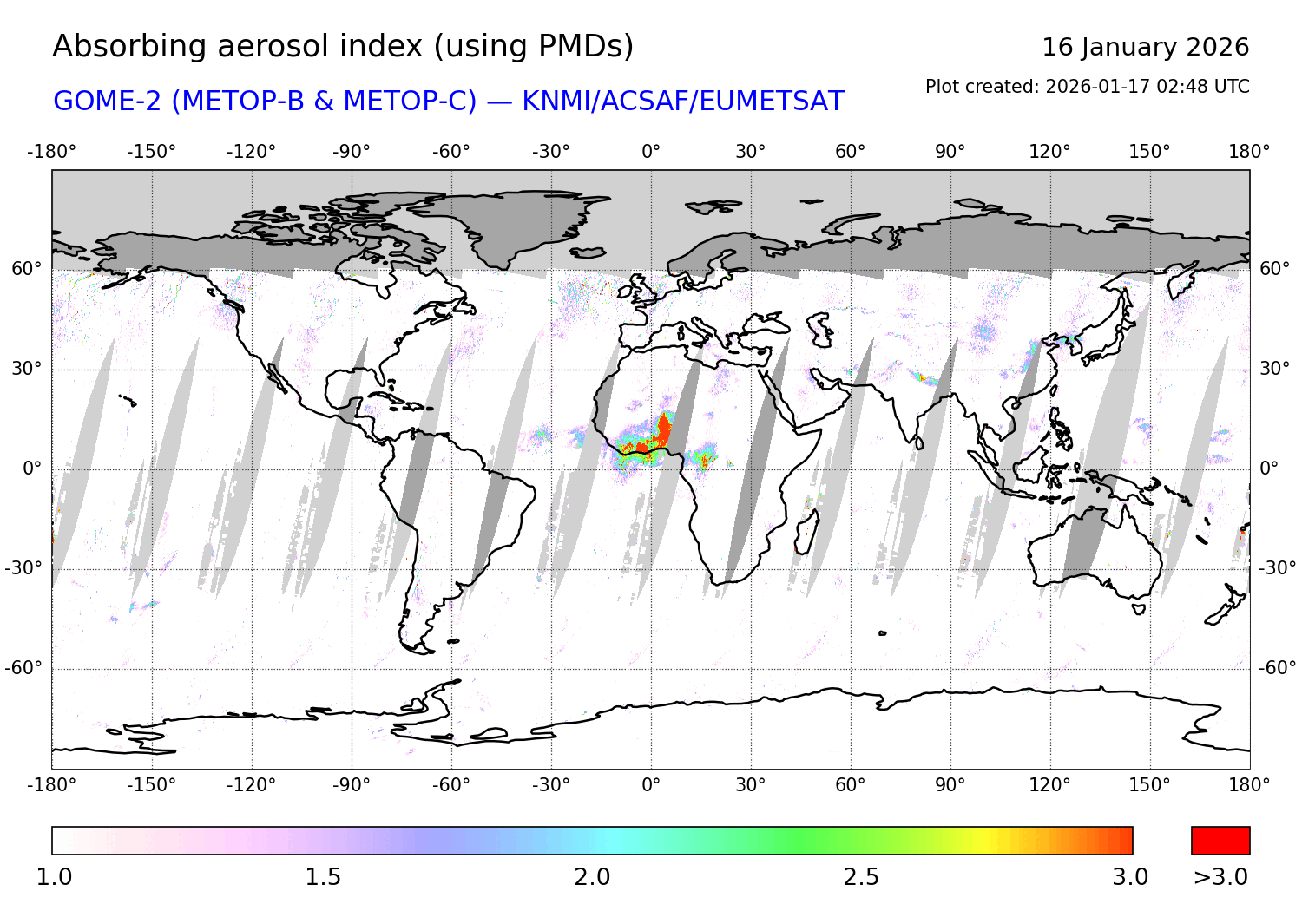 Absorbing aerosol index (using PMDs)
16 January 2026
GOME-2 (METOP-B & METOP-C) — KNMI/ACSAF/EUMETSAT
Plot created: 2026-01-17 02:48 UTC

-180° -150° -120° -90° -60° -30° 0° 30° 60° 90° 120° 150° 180°

60° 30° 0° -30° -60°

60° 30° 0° -30° -60°

-180° -150° -120° -90° -60° -30° 0° 30° 60° 90° 120° 150° 180°

1.0 1.5 2.0 2.5 3.0 >3.0